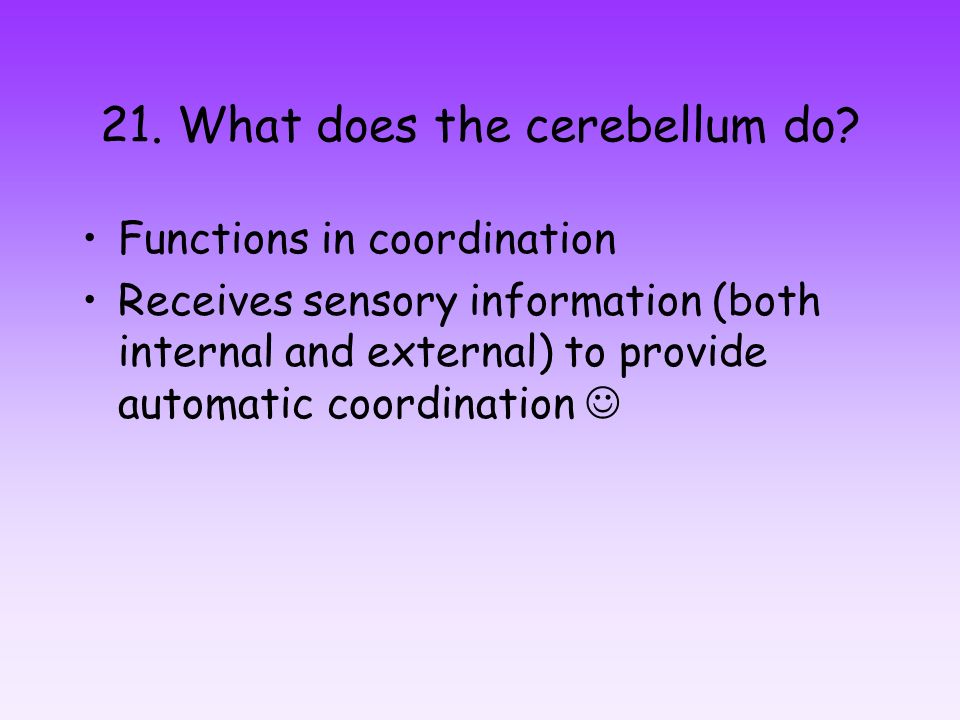 21. What does the cerebellum do?

• Functions in coordination
• Receives sensory information (both internal and external) to provide automatic coordination ☺